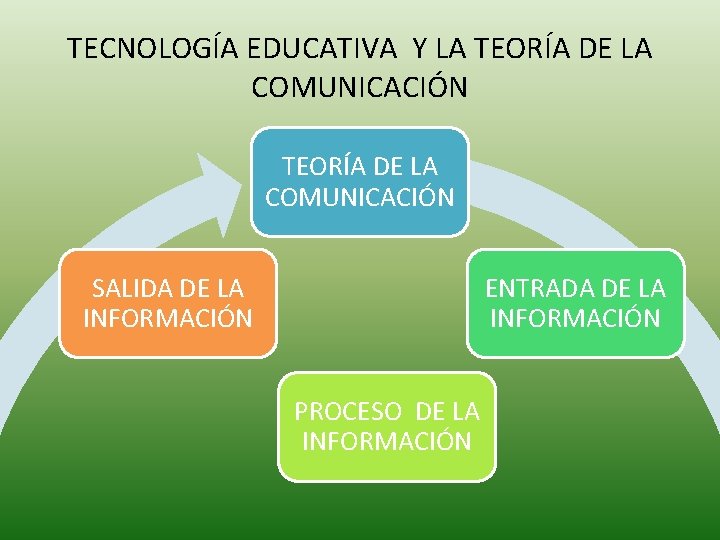 TECNOLOGÍA EDUCATIVA Y LA TEORÍA DE LA COMUNICACIÓN

TEORÍA DE LA COMUNICACIÓN

ENTRADA DE LA INFORMACIÓN

PROCESO DE LA INFORMACIÓN

SALIDA DE LA INFORMACIÓN